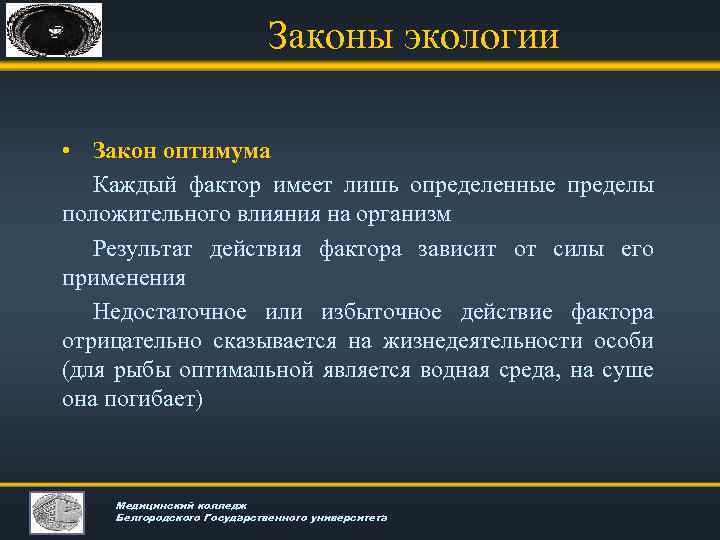 Законы экологии

• Закон оптимума

Каждый фактор имеет лишь определенные пределы положительного влияния на организм

Результат действия фактора зависит от силы его применения

Недостаточное или избыточное действие фактора отрицательно сказывается на жизнедеятельности особи (для рыбы оптимальной является водная среда, на суше она погибает)

Медицинский колледж
Белгородского Государственного университета